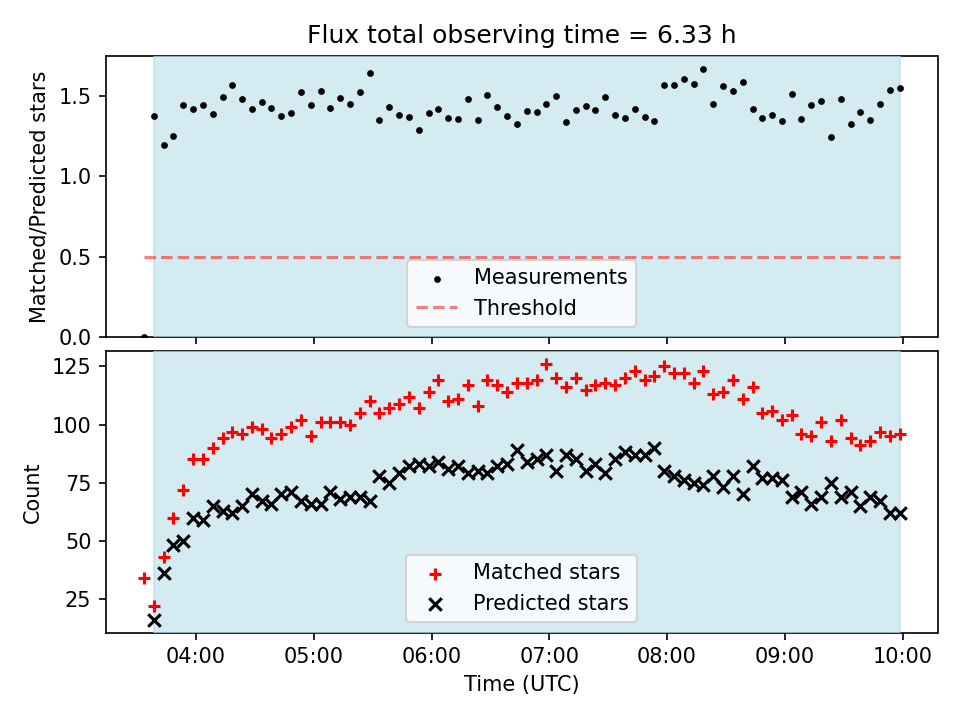 Flux total observing time = 6.33 h

Matched/Predicted stars

1.5
1.0
0.5
0.0

Measurements
Threshold

Count

125
100
75
50
25

Matched stars
Predicted stars

04:00 05:00 06:00 07:00 08:00 09:00 10:00

Time (UTC)